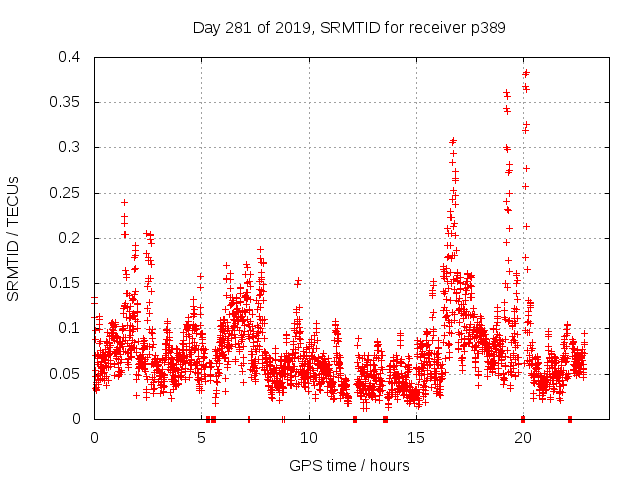 Day 281 of 2019, SRMTID for receiver p389

SRMTID / TECUs

0.4
0.35
0.3
0.25
0.2
0.15
0.1
0.05
0

0
5
10
15
20

GPS time / hours